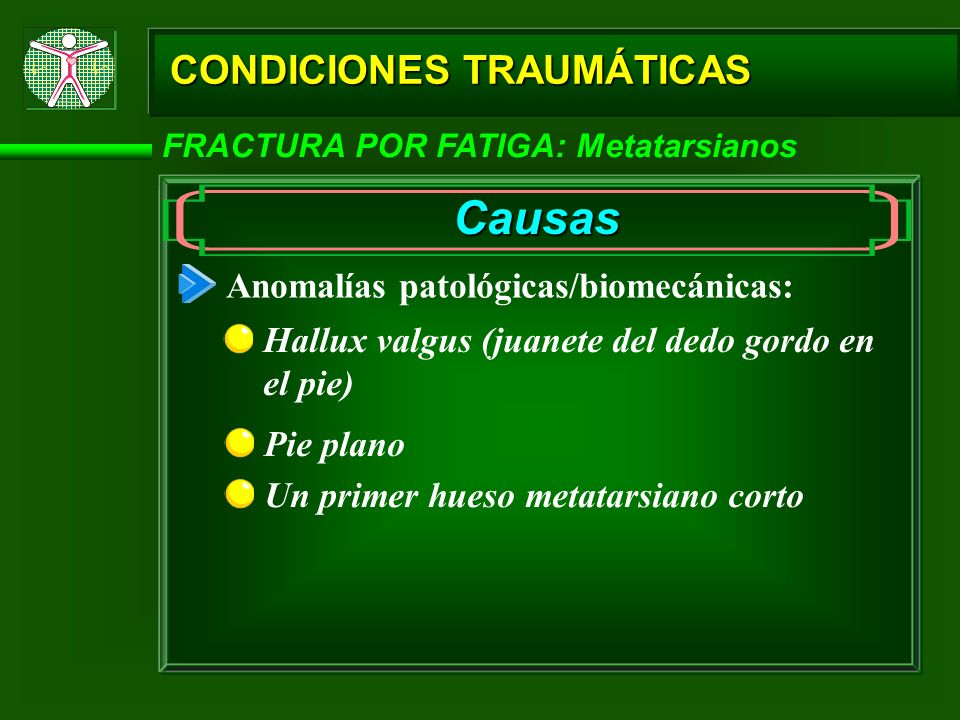 CONDICIONES TRAUMÁTICAS

FRACTURA POR FATIGA: Metatarsianos

Causas

Anomalías patológicas/biomecánicas:

Hallux valgus (juanete del dedo gordo en el pie)

Pie plano

Un primer hueso metatarsiano corto